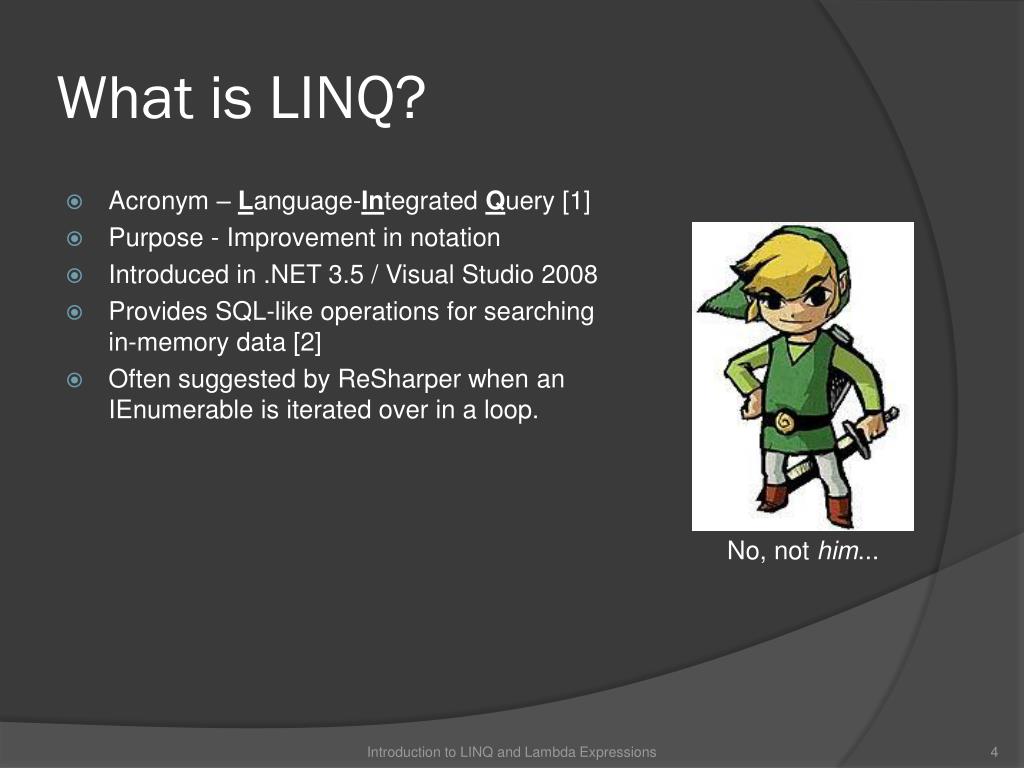 What is LINQ?

Acronym – Language-Integrated Query [1]
Purpose - Improvement in notation
Introduced in .NET 3.5 / Visual Studio 2008
Provides SQL-like operations for searching in-memory data [2]
Often suggested by ReSharper when an IEnumerable is iterated over in a loop.

No, not him...

Introduction to LINQ and Lambda Expressions
4